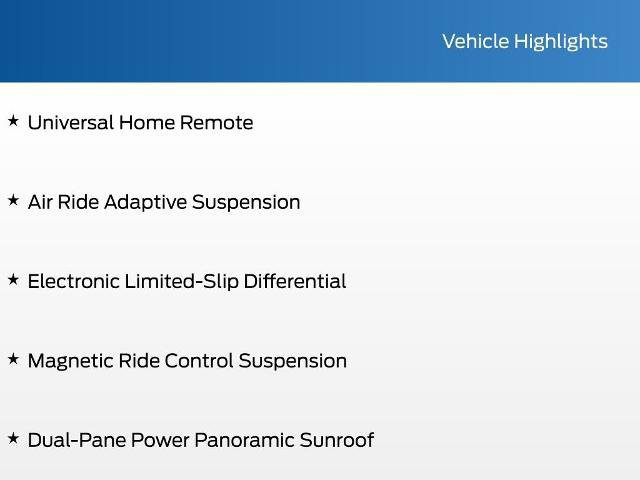 Vehicle Highlights

★ Universal Home Remote

★ Air Ride Adaptive Suspension

★ Electronic Limited-Slip Differential

★ Magnetic Ride Control Suspension

★ Dual-Pane Power Panoramic Sunroof